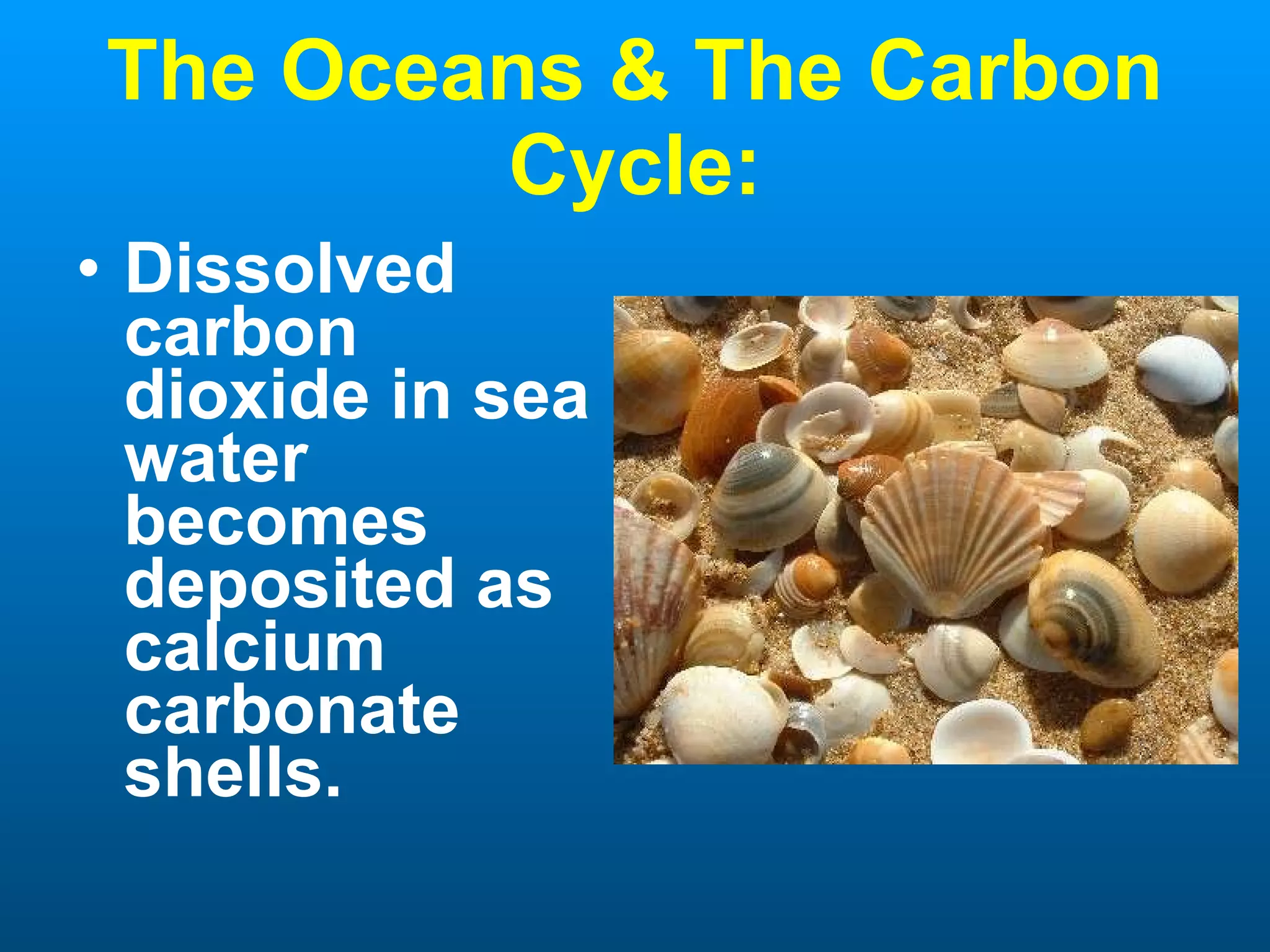 The Oceans & The Carbon Cycle:

• Dissolved carbon dioxide in sea water becomes deposited as calcium carbonate shells.